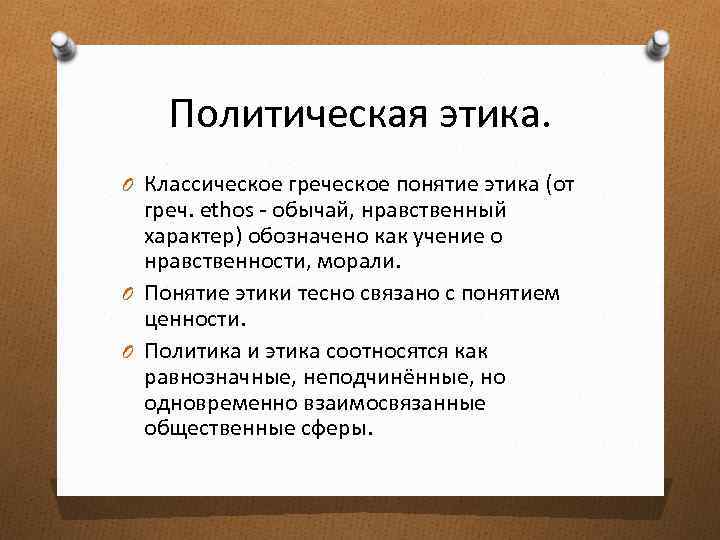 Политическая этика.

Классическое греческое понятие этика (от греч. ethos - обычай, нравственный характер) обозначено как учение о нравственности, морали.

Понятие этики тесно связано с понятием ценности.

Политика и этика соотносятся как равнозначные, неподчинённые, но одновременно взаимосвязанные общественные сферы.